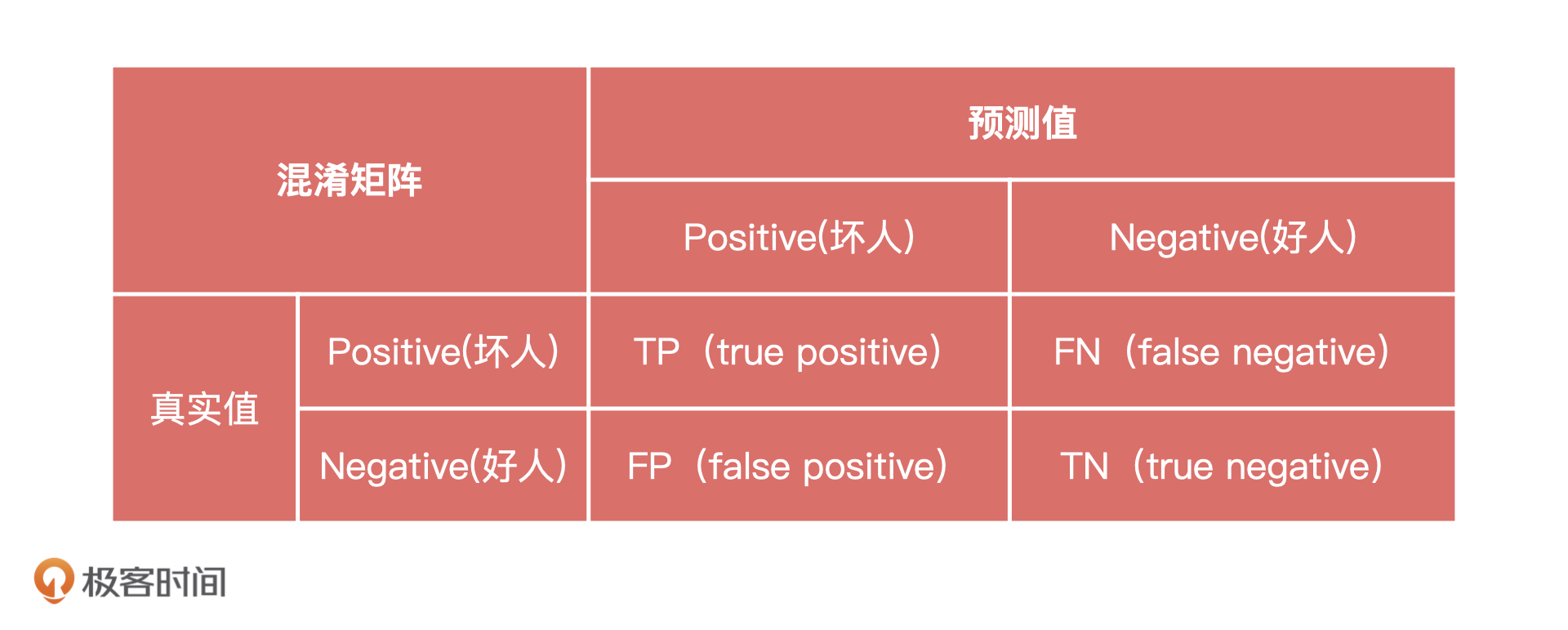 | 混淆矩阵 | | 预测值 | |
|---|---|---|---|
| | | Positive(坏人) | Negative(好人) |
| 真实值 | Positive(坏人) | TP（true positive） | FN（false negative） |
| | Negative(好人) | FP（false positive） | TN（true negative） |

极客时间